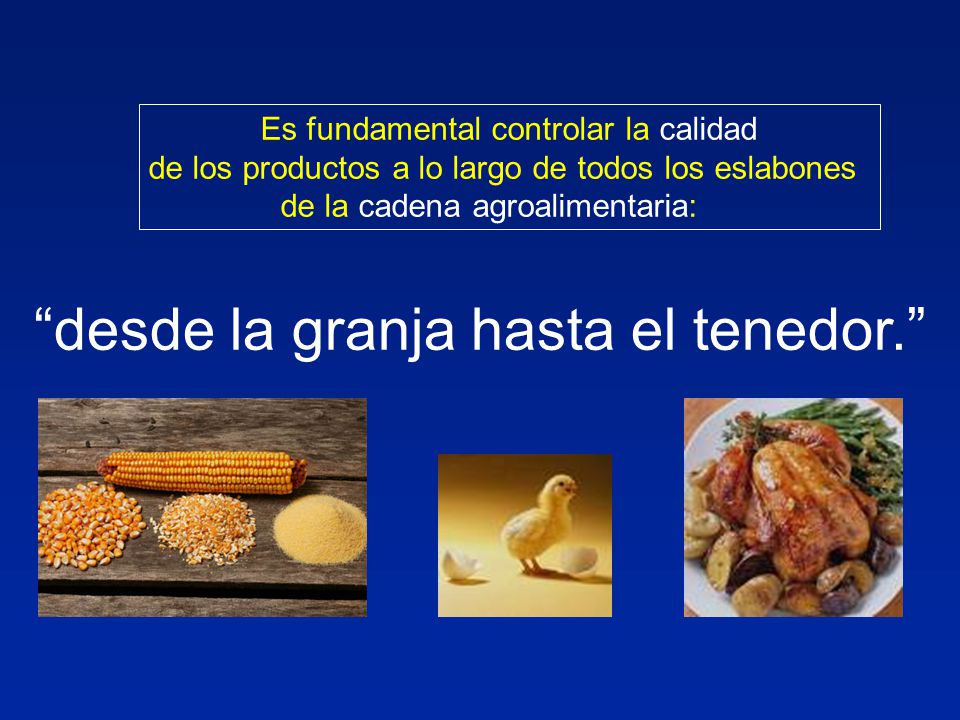 Es fundamental controlar la calidad de los productos a lo largo de todos los eslabones de la cadena agroalimentaria:

“desde la granja hasta el tenedor.”